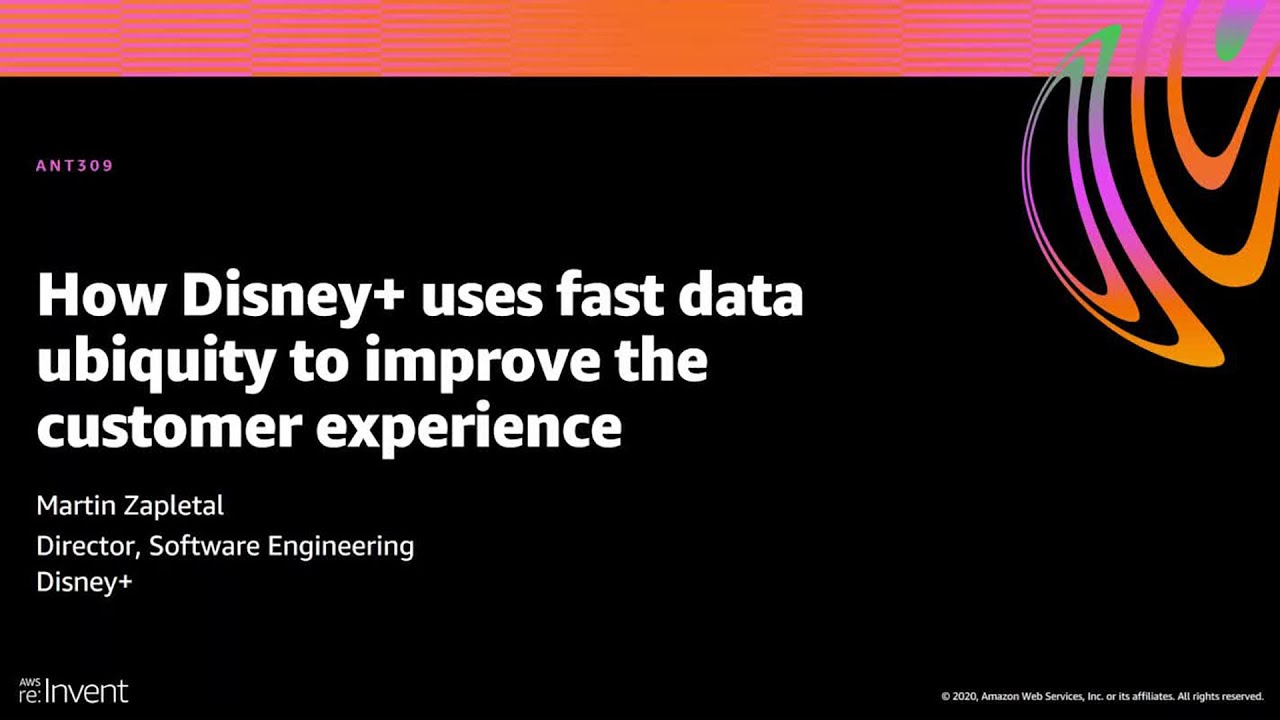 ANT309

How Disney+ uses fast data ubiquity to improve the customer experience

Martin Zapletal
Director, Software Engineering
Disney+

AWS re:Invent

© 2020, Amazon Web Services, Inc. or its affiliates. All rights reserved.